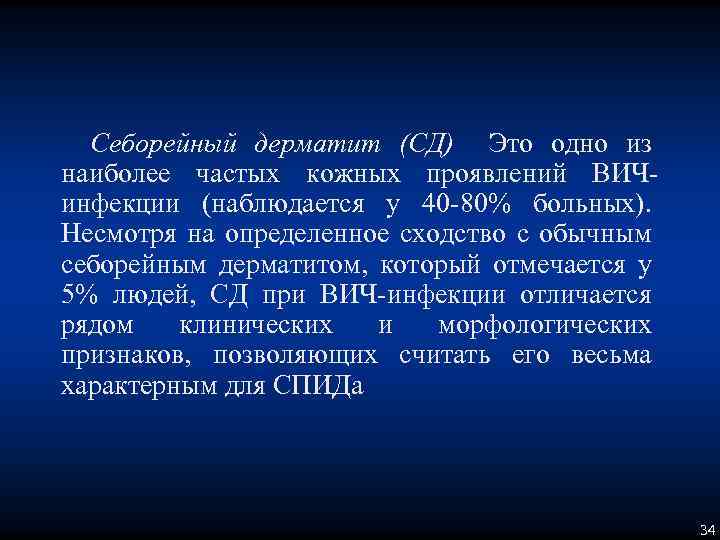 Себорейный дерматит (СД) Это одно из наиболее частых кожных проявлений ВИЧ-инфекции (наблюдается у 40-80% больных). Несмотря на определенное сходство с обычным себорейным дерматитом, который отмечается у 5% людей, СД при ВИЧ-инфекции отличается рядом клинических и морфологических признаков, позволяющих считать его весьма характерным для СПИДа

34